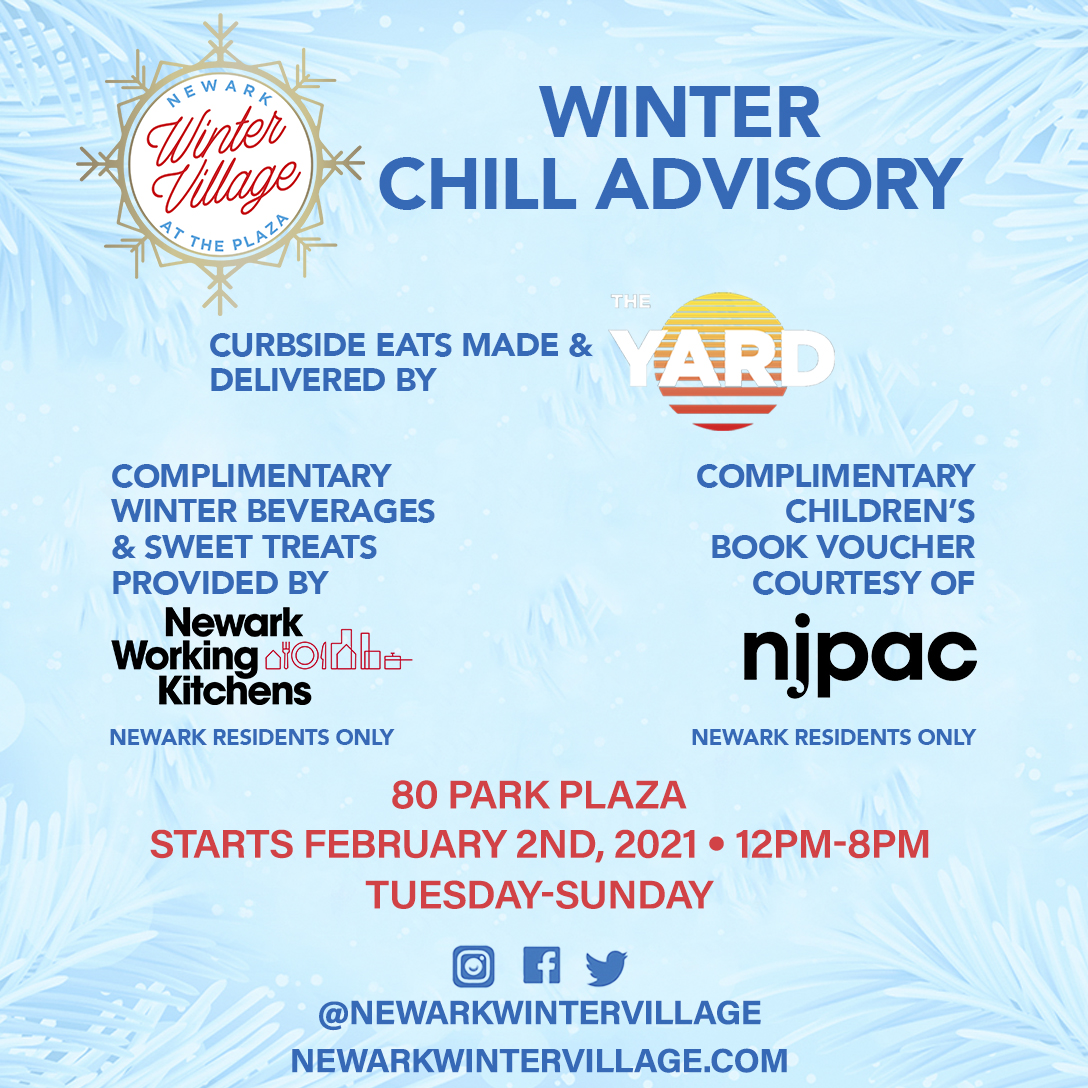 NEWARK
Winter Village
AT THE PLAZA

WINTER CHILL ADVISORY

CURBSIDE EATS MADE & DELIVERED BY

THE YARD

COMPLIMENTARY WINTER BEVERAGES & SWEET TREATS PROVIDED BY

Newark Working Kitchens

NEWARK RESIDENTS ONLY

COMPLIMENTARY CHILDREN'S BOOK VOUCHER COURTESY OF

njpac

NEWARK RESIDENTS ONLY

80 PARK PLAZA
STARTS FEBRUARY 2ND, 2021 • 12PM-8PM
TUESDAY-SUNDAY

@NEWARKWINTERVILLAGE
NEWARKWINTERVILLAGE.COM